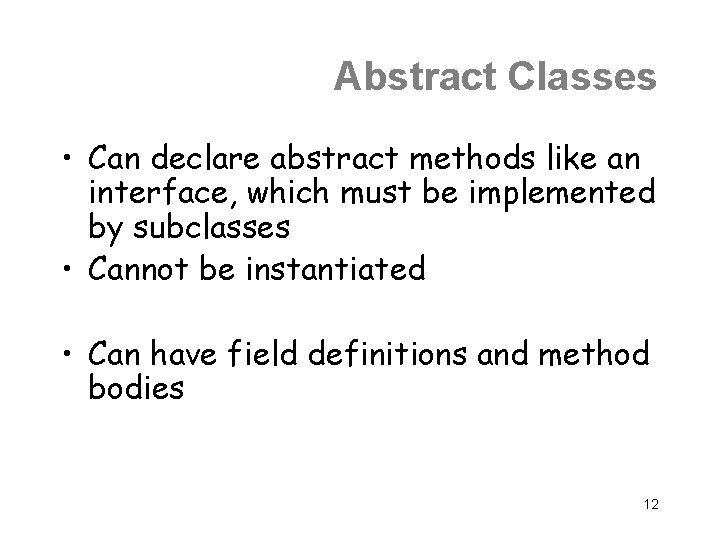 Abstract Classes

• Can declare abstract methods like an interface, which must be implemented by subclasses
• Cannot be instantiated

• Can have field definitions and method bodies

12